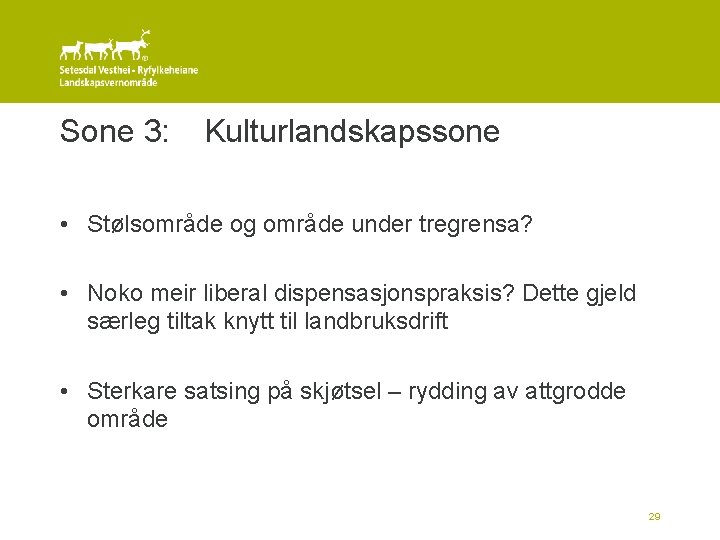 Setesdal Vesthei - Ryfylkeheiane
Landskapsvernområde

Sone 3: Kulturlandskapssone

• Stølsområde og område under tregrensa?

• Noko meir liberal dispensasjonspraksis? Dette gjeld særleg tiltak knytt til landbruksdrift

• Sterkare satsing på skjøtsel – rydding av attgrodde område

29